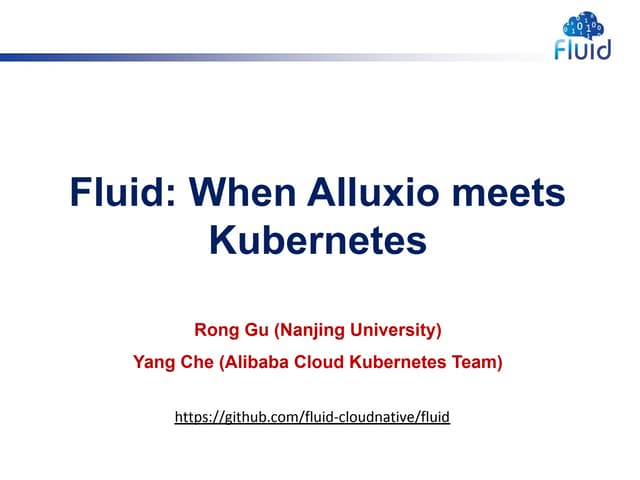 Fluid

Fluid: When Alluxio meets Kubernetes

Rong Gu (Nanjing University)

Yang Che (Alibaba Cloud Kubernetes Team)

https://github.com/fluid-cloudnative/fluid